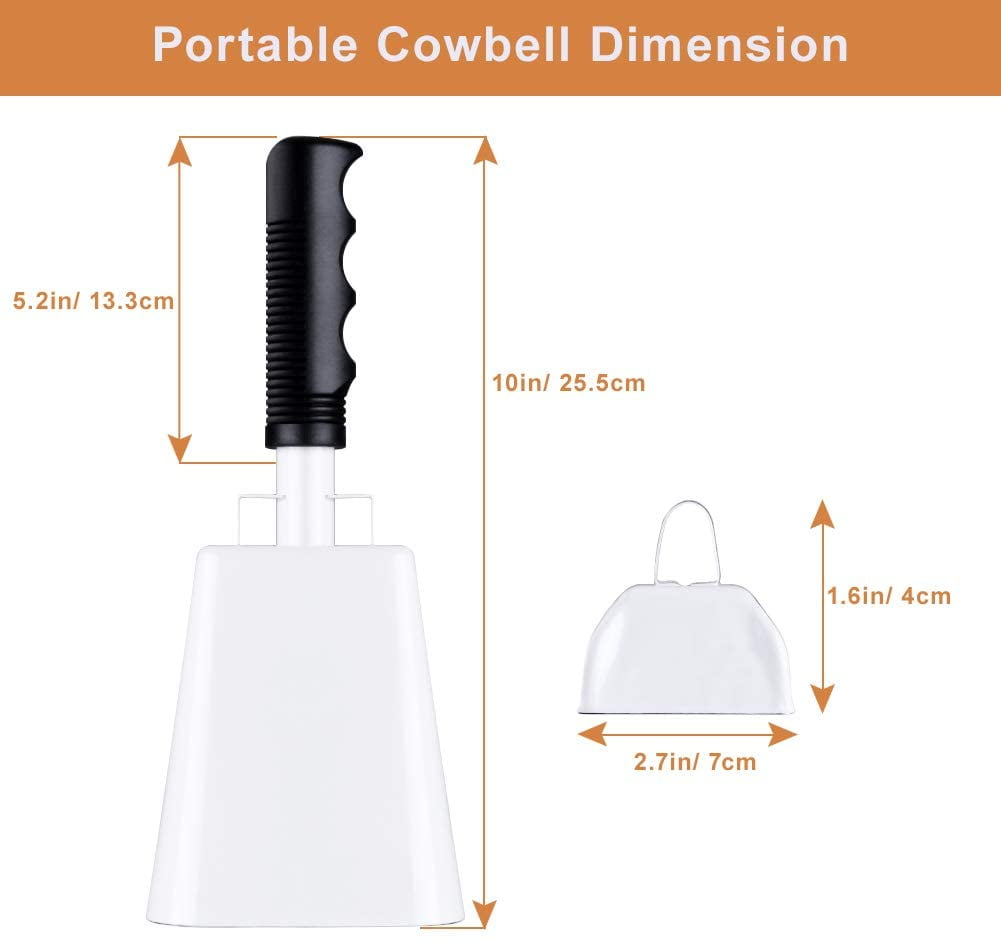 Portable Cowbell Dimension

5.2in/ 13.3cm

10in/ 25.5cm

1.6in/ 4cm

2.7in/ 7cm